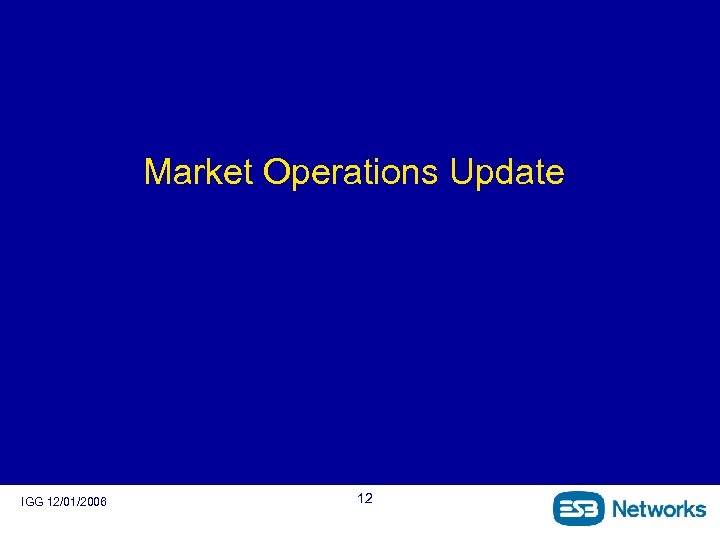 Market Operations Update

IGG 12/01/2006

12

ESB Networks